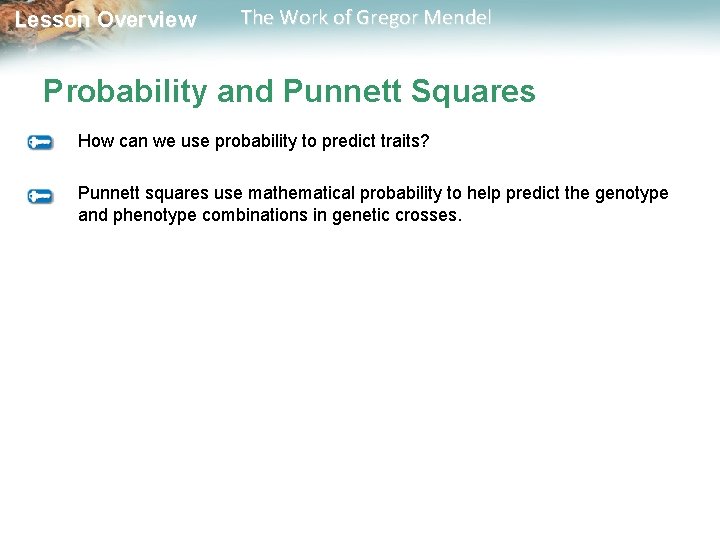 Lesson Overview The Work of Gregor Mendel

Probability and Punnett Squares

How can we use probability to predict traits?

Punnett squares use mathematical probability to help predict the genotype and phenotype combinations in genetic crosses.